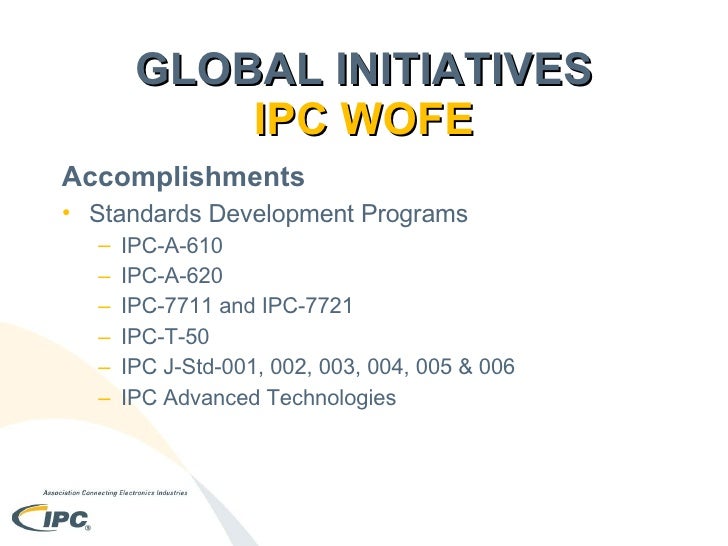 GLOBAL INITIATIVES
IPC WOFE

Accomplishments

• Standards Development Programs
 – IPC-A-610
 – IPC-A-620
 – IPC-7711 and IPC-7721
 – IPC-T-50
 – IPC J-Std-001, 002, 003, 004, 005 & 006
 – IPC Advanced Technologies

Association Connecting Electronics Industries
IPC®